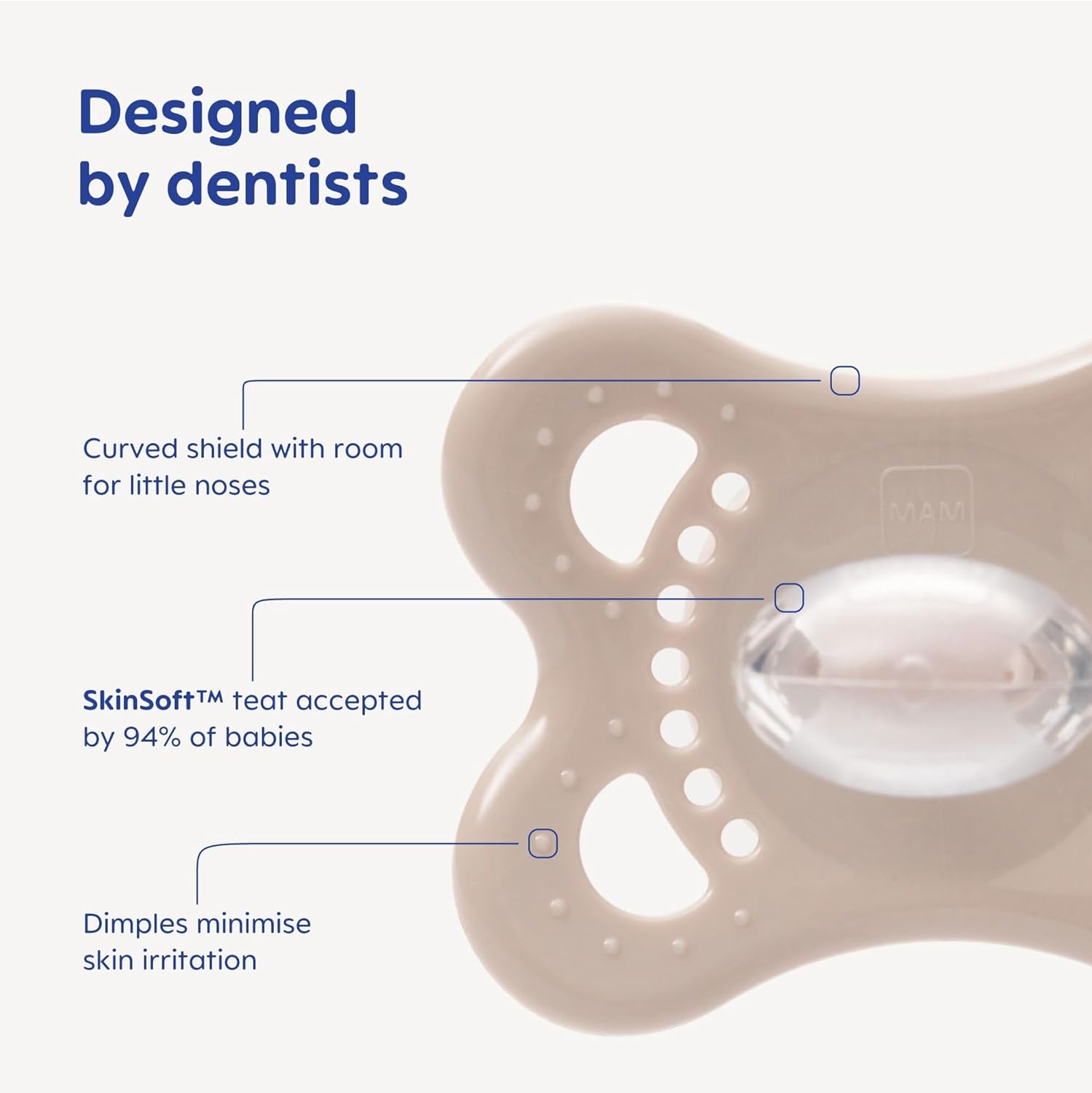 Designed by dentists

Curved shield with room for little noses

MAM

SkinSoft™ teat accepted by 94% of babies

Dimples minimise skin irritation